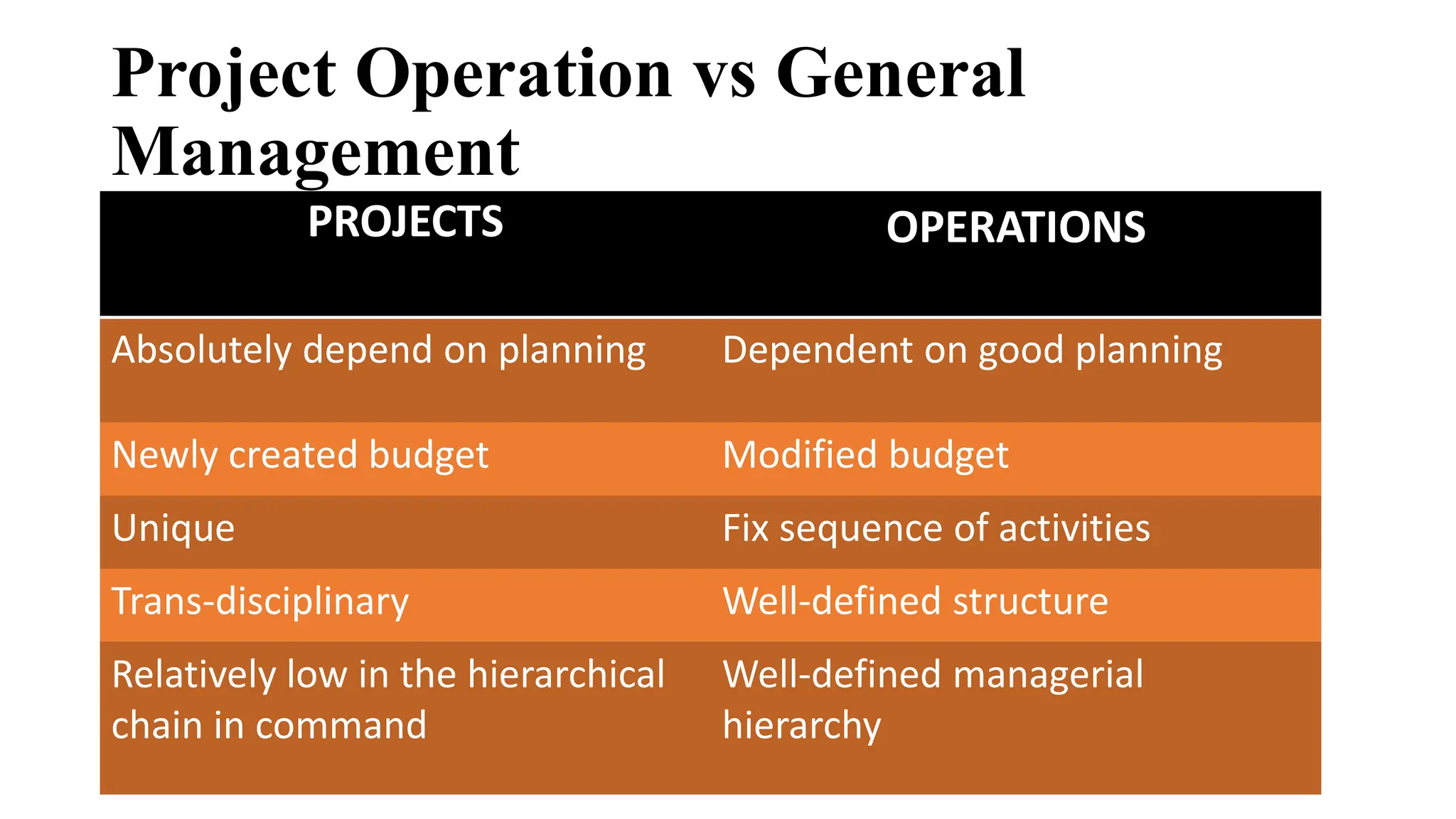 Project Operation vs General Management

| PROJECTS | OPERATIONS |
|---|---|
| Absolutely depend on planning | Dependent on good planning |
| Newly created budget | Modified budget |
| Unique | Fix sequence of activities |
| Trans-disciplinary | Well-defined structure |
| Relatively low in the hierarchical chain in command | Well-defined managerial hierarchy |